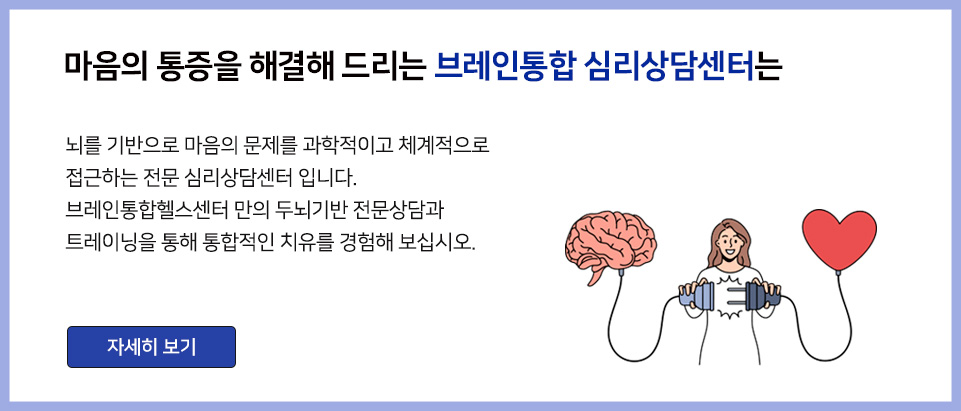 마음의 통증을 해결해 드리는 브레인통합 심리상담센터는

뇌를 기반으로 마음의 문제를 과학적이고 체계적으로 접근하는 전문 심리상담센터 입니다.
브레인통합헬스센터 만의 두뇌기반 전문상담과 트레이닝을 통해 통합적인 치유를 경험해 보십시오.

자세히 보기